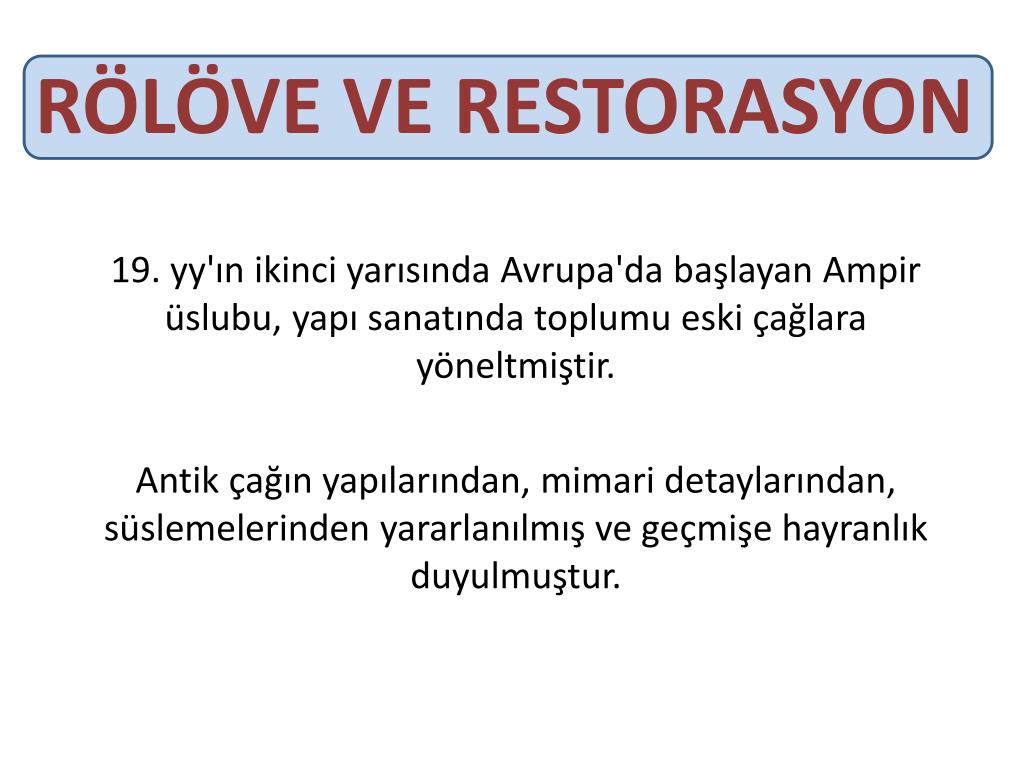 RÖLÖVE VE RESTORASYON

19. yy'ın ikinci yarısında Avrupa'da başlayan Ampir üslubu, yapı sanatında toplumu eski çağlara yöneltmiştir.

Antik çağın yapılarından, mimari detaylarından, süslemelerinden yararlanılmış ve geçmişe hayranlık duyulmuştur.